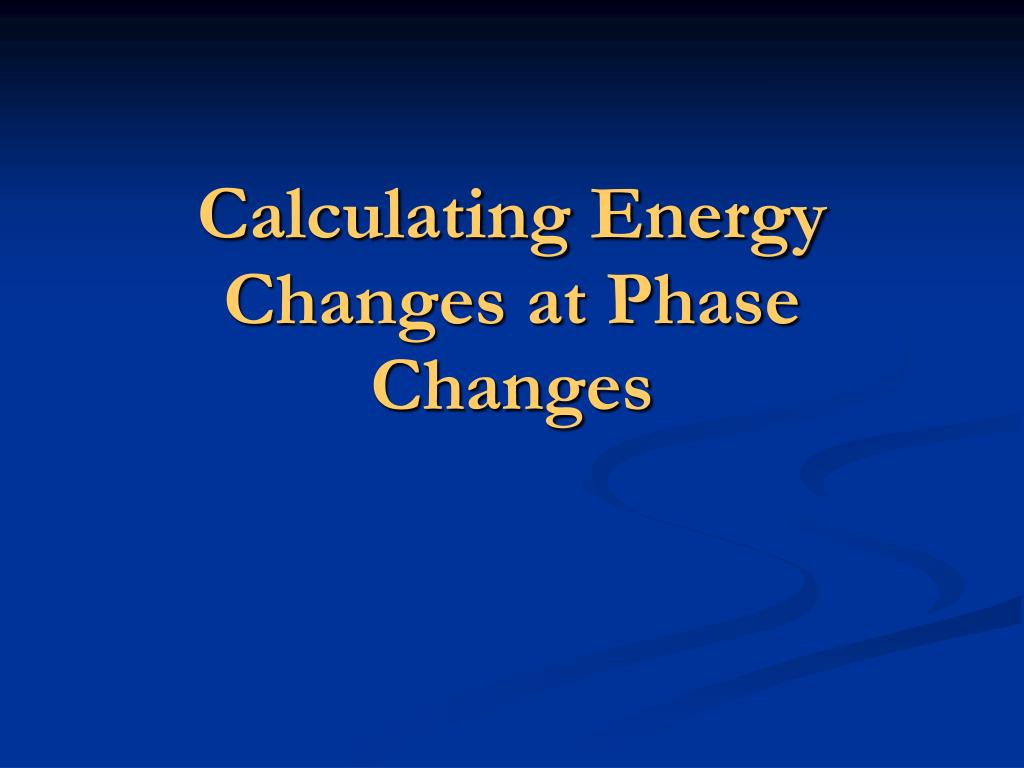 Calculating Energy Changes at Phase Changes